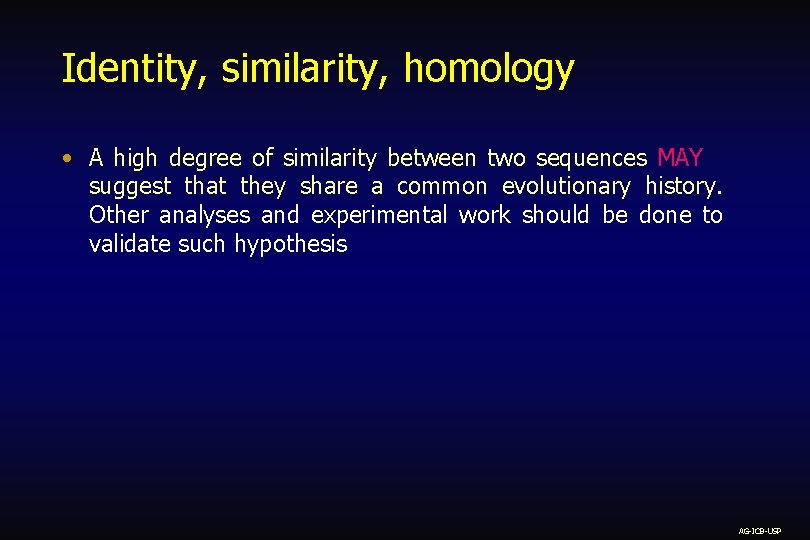 Identity, similarity, homology

• A high degree of similarity between two sequences MAY suggest that they share a common evolutionary history. Other analyses and experimental work should be done to validate such hypothesis

AG-ICB-USP